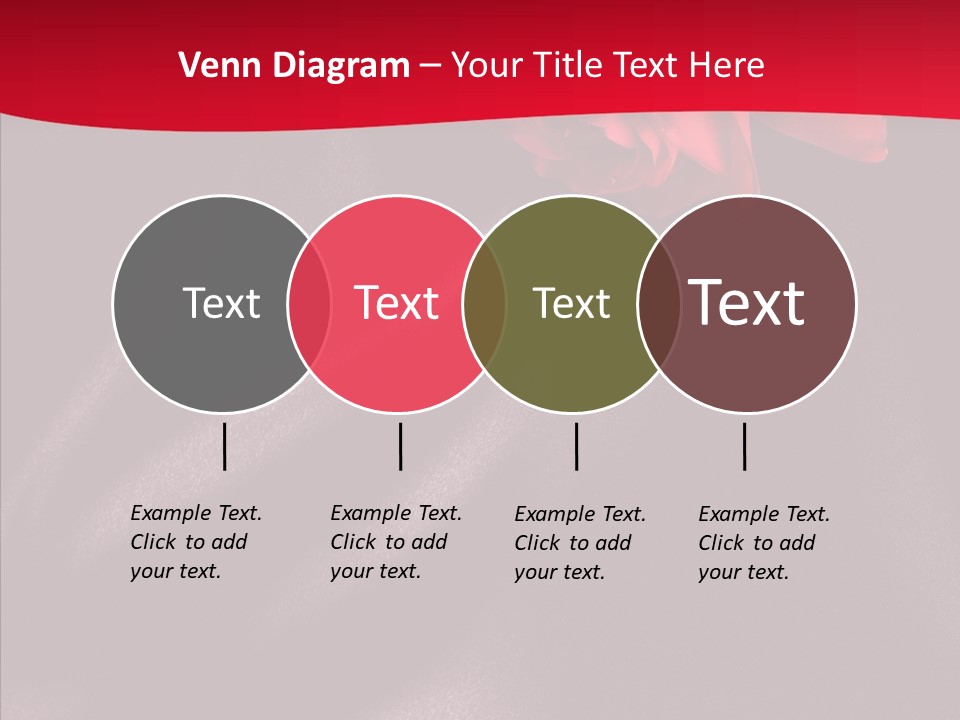 Venn Diagram – Your Title Text Here

Text

Text

Text

Text

Example Text. Click to add your text.

Example Text. Click to add your text.

Example Text. Click to add your text.

Example Text. Click to add your text.